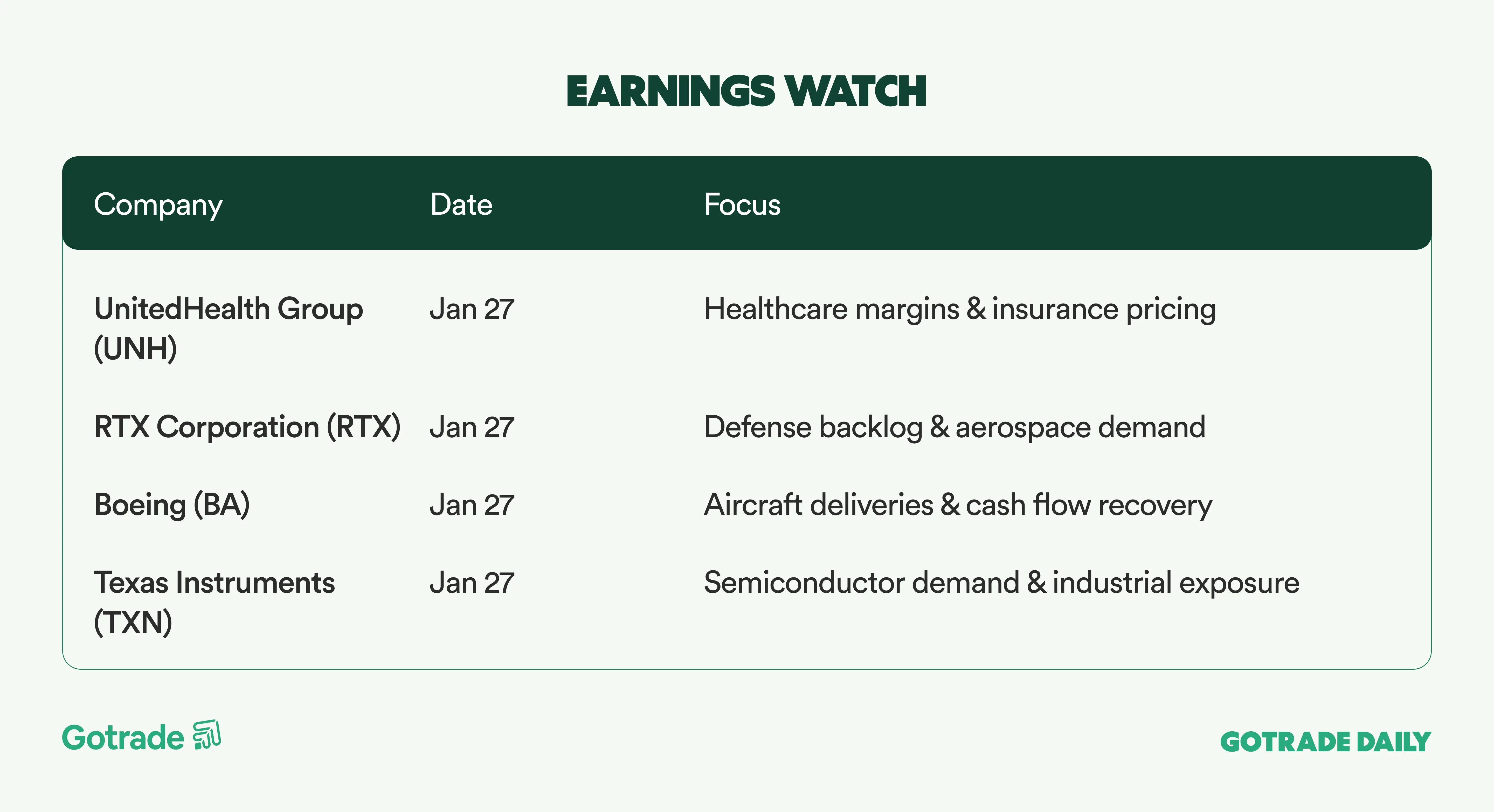 EARNINGS WATCH

| Company | Date | Focus |
|---|---|---|
| UnitedHealth Group (UNH) | Jan 27 | Healthcare margins & insurance pricing |
| RTX Corporation (RTX) | Jan 27 | Defense backlog & aerospace demand |
| Boeing (BA) | Jan 27 | Aircraft deliveries & cash flow recovery |
| Texas Instruments (TXN) | Jan 27 | Semiconductor demand & industrial exposure |

Gotrade

GOTRADE DAILY